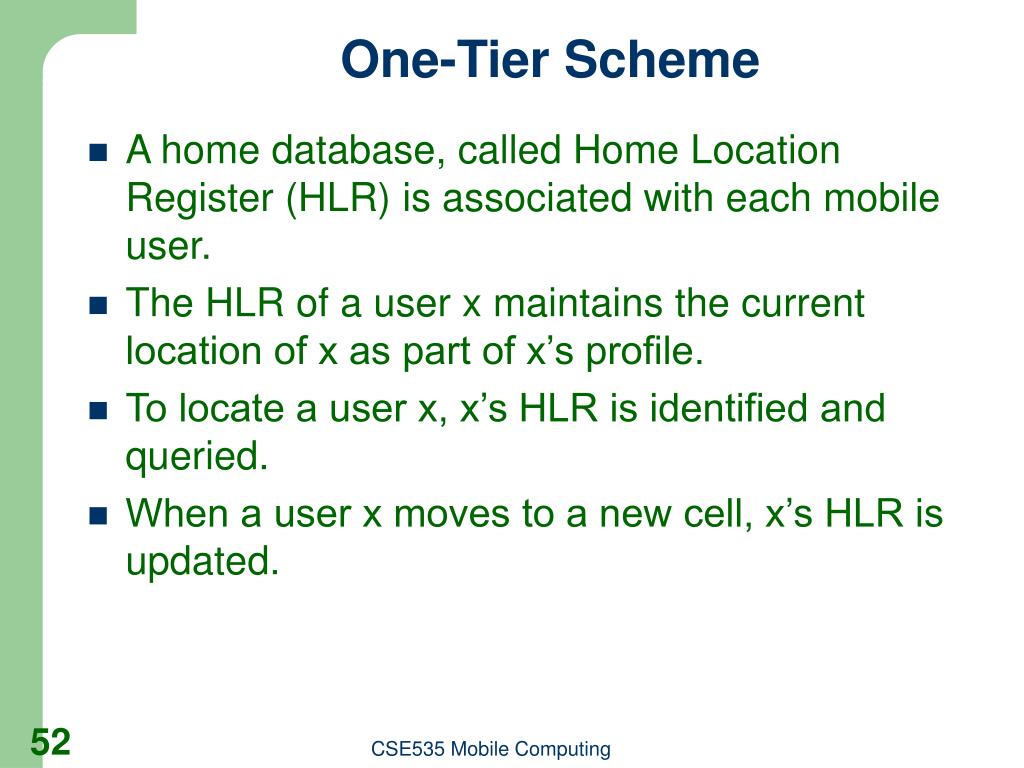 One-Tier Scheme

- A home database, called Home Location Register (HLR) is associated with each mobile user.
- The HLR of a user x maintains the current location of x as part of x’s profile.
- To locate a user x, x’s HLR is identified and queried.
- When a user x moves to a new cell, x’s HLR is updated.

52

CSE535 Mobile Computing